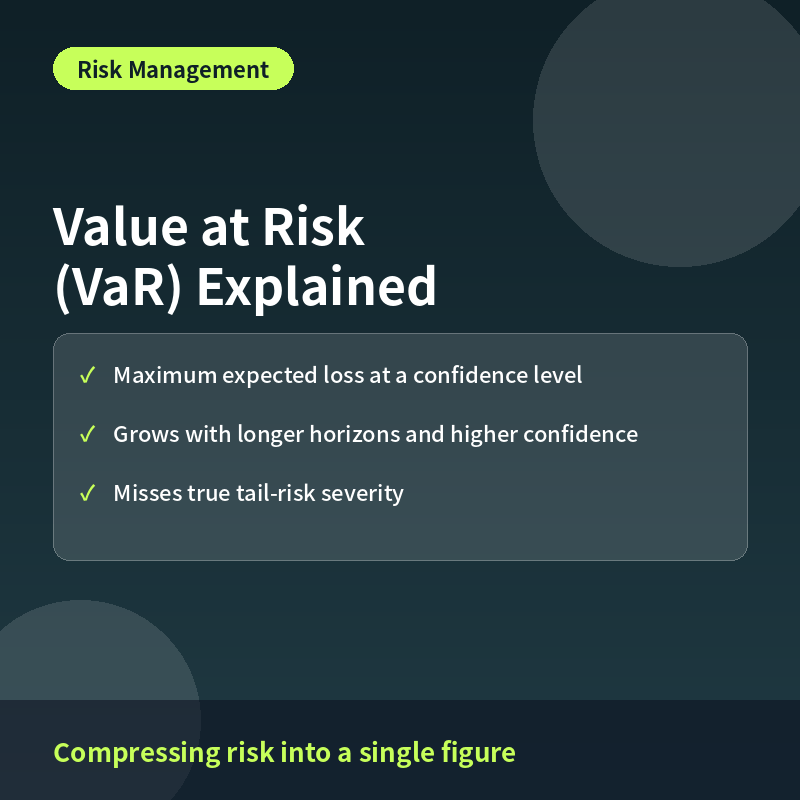 Risk Management

Value at Risk
(VaR) Explained

✓ Maximum expected loss at a confidence level

✓ Grows with longer horizons and higher confidence

✓ Misses true tail-risk severity

Compressing risk into a single figure